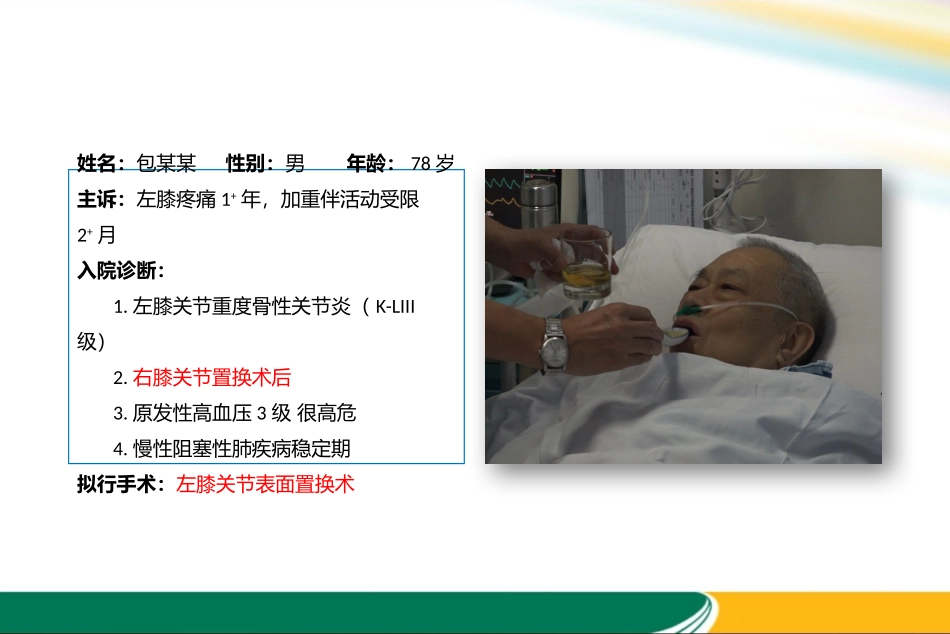 姓名：包某某　性别：男　年龄：78 岁
主诉：左膝疼痛 $1^+$ 年，加重伴活动受限 $2^+$ 月
入院诊断：
1. 左膝关节重度骨性关节炎（K-LIII 级）
2. 右膝关节置换术后
3. 原发性高血压 3 级 很高危
4. 慢性阻塞性肺疾病稳定期
拟行手术：左膝关节表面置换术